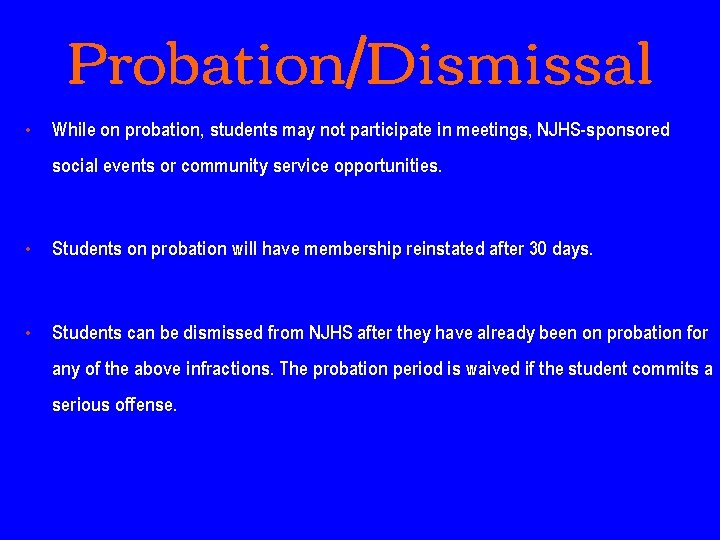 Probation/Dismissal

• While on probation, students may not participate in meetings, NJHS-sponsored social events or community service opportunities.

• Students on probation will have membership reinstated after 30 days.

• Students can be dismissed from NJHS after they have already been on probation for any of the above infractions. The probation period is waived if the student commits a serious offense.